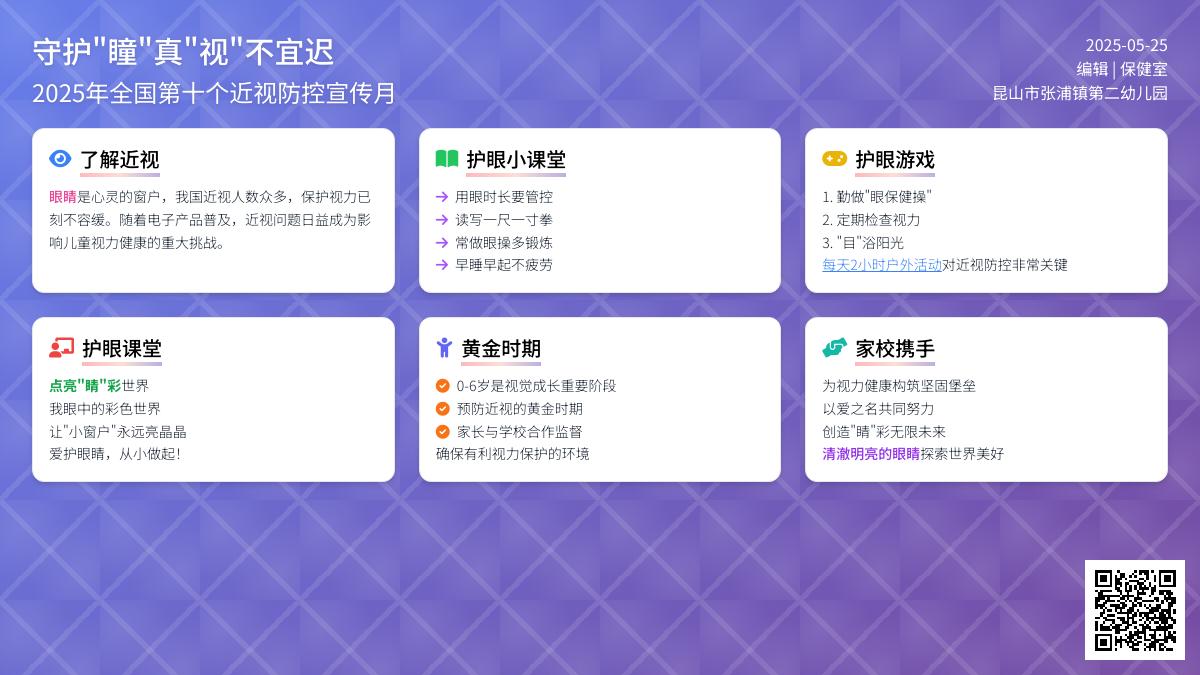 守护"瞳"真"视"不宜迟
2025年全国第十个近视防控宣传月

2025-05-25
编辑 | 保健室
昆山市张浦镇第二幼儿园

了解近视
眼睛是心灵的窗户，我国近视人数众多，保护视力已刻不容缓。随着电子产品普及，近视问题日益成为影响儿童视力健康的重大挑战。

护眼小课堂
→ 用眼时长要管控
→ 读写一尺一寸拳
→ 常做眼操多锻炼
→ 早睡早起不疲劳

护眼游戏
1. 勤做"眼保健操"
2. 定期检查视力
3. "目"浴阳光
每天2小时户外活动对近视防控非常关键

护眼课堂
点亮"睛"彩世界
我眼中的彩色世界
让"小窗户"永远亮晶晶
爱护眼睛，从小做起！

黄金时期
0-6岁是视觉成长重要阶段
预防近视的黄金时期
家长与学校合作监督
确保有利视力保护的环境

家校携手
为视力健康构筑坚固堡垒
以爱之名共同努力
创造"睛"彩无限未来
清澈明亮的眼睛探索世界美好